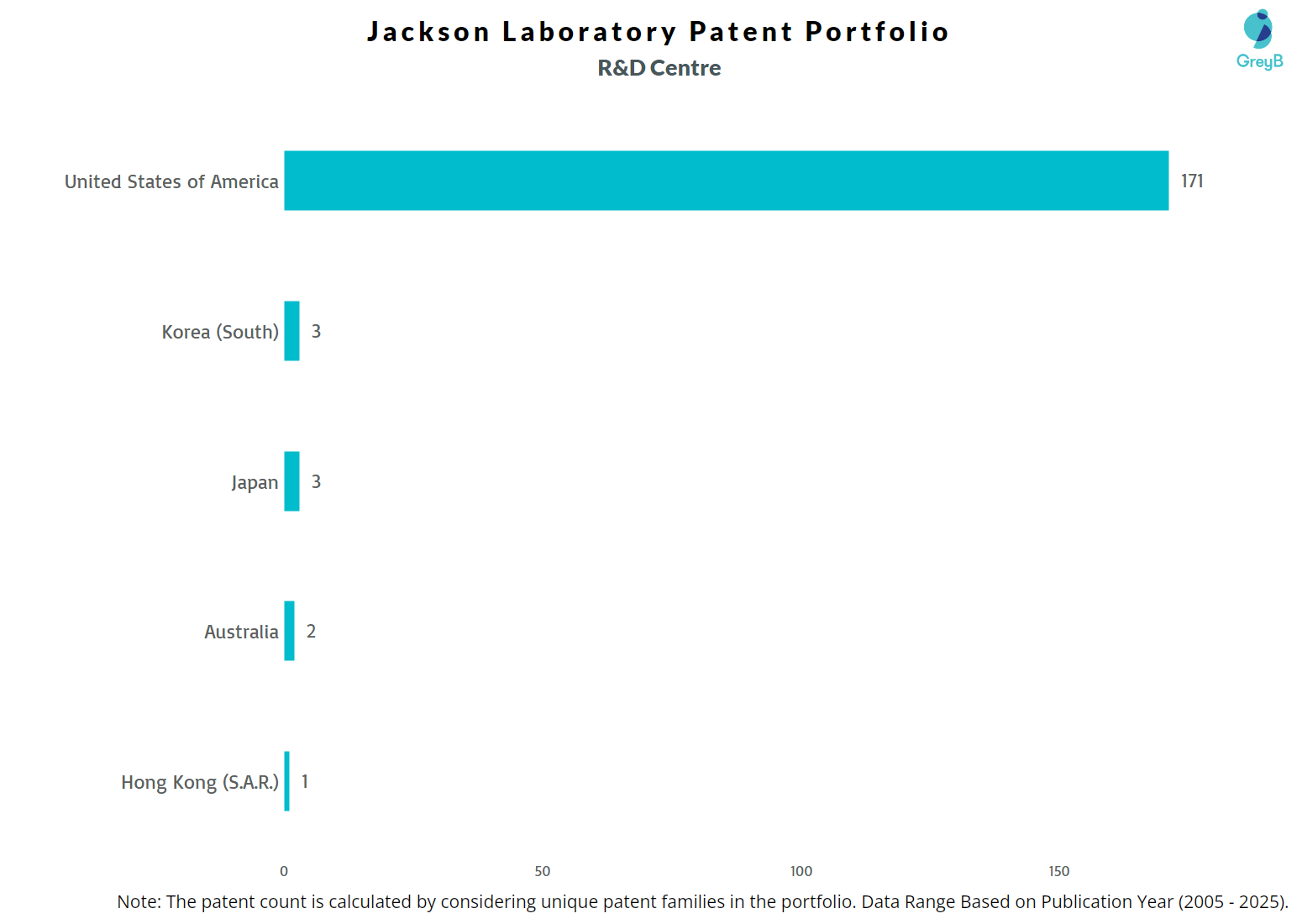 Jackson Laboratory Patent Portfolio
R&D Centre

GreyB

United States of America 171
Korea (South) 3
Japan 3
Australia 2
Hong Kong (S.A.R.) 1

0 50 100 150

Note: The patent count is calculated by considering unique patent families in the portfolio. Data Range Based on Publication Year (2005 - 2025).